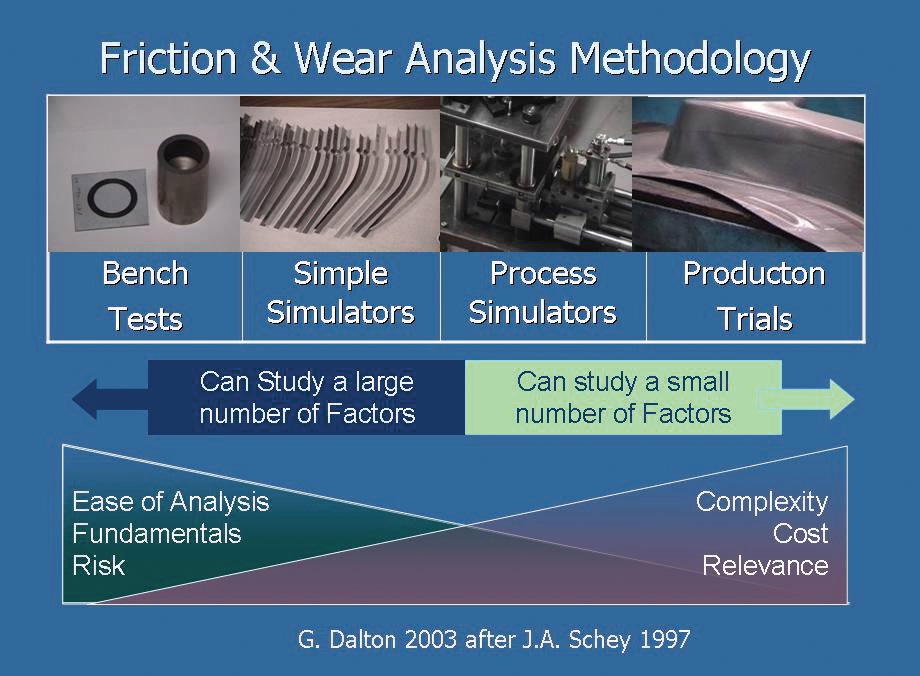 Friction & Wear Analysis Methodology

| Bench Tests | Simple Simulators | Process Simulators | Producton Trials |
|---|---|---|---|

Can Study a large number of Factors

Can study a small number of Factors

Ease of Analysis
Fundamentals
Risk

Complexity
Cost
Relevance

G. Dalton 2003 after J.A. Schey 1997